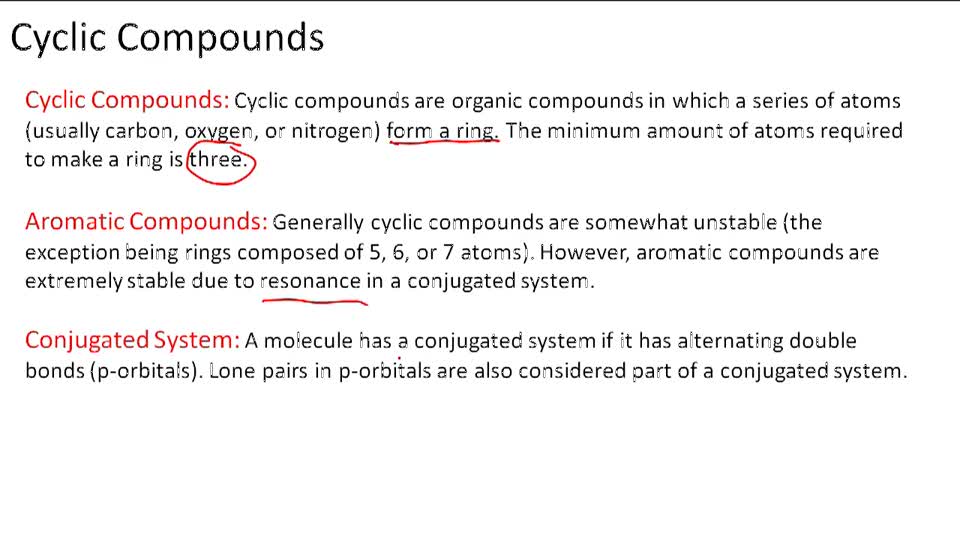 Cyclic Compounds

Cyclic Compounds: Cyclic compounds are organic compounds in which a series of atoms (usually carbon, oxygen, or nitrogen) form a ring. The minimum amount of atoms required to make a ring is three.

Aromatic Compounds: Generally cyclic compounds are somewhat unstable (the exception being rings composed of 5, 6, or 7 atoms). However, aromatic compounds are extremely stable due to resonance in a conjugated system.

Conjugated System: A molecule has a conjugated system if it has alternating double bonds (p-orbitals). Lone pairs in p-orbitals are also considered part of a conjugated system.